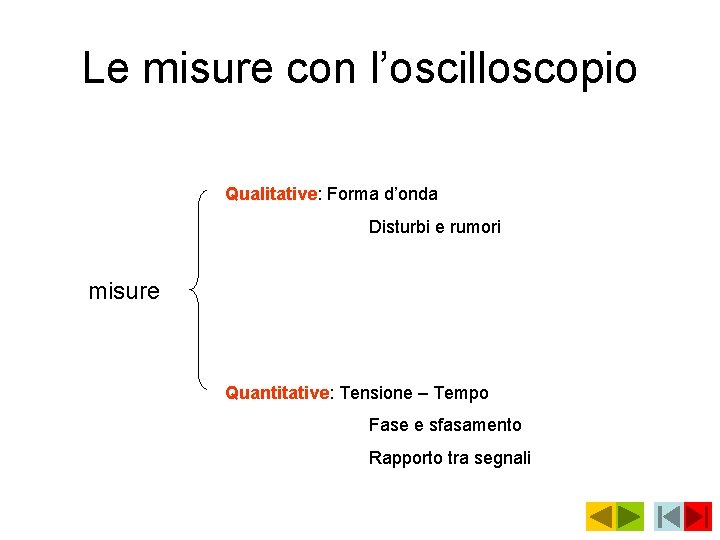 Le misure con l’oscilloscopio

misure

Qualitative: Forma d’onda

Disturbi e rumori

Quantitative: Tensione – Tempo

Fase e sfasamento

Rapporto tra segnali